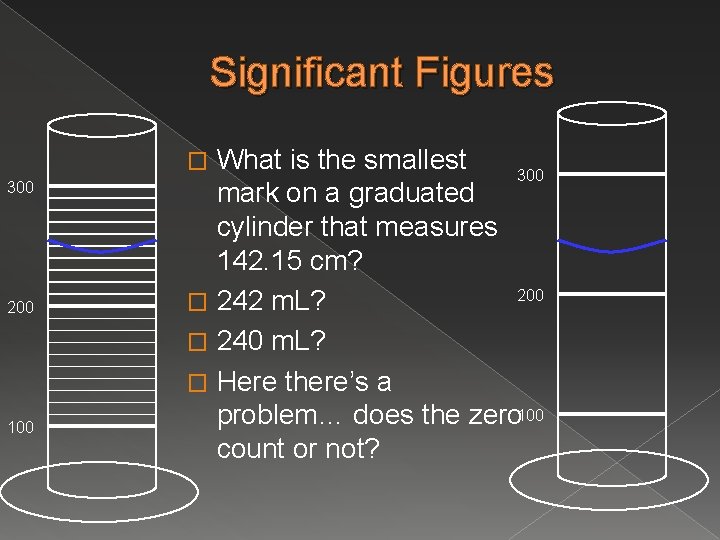 Significant Figures

300

200

100

□ What is the smallest mark on a graduated cylinder that measures 142.15 cm?

□ 242 mL?

□ 240 mL?

□ Here there's a problem... does the zero count or not?

300

200

100